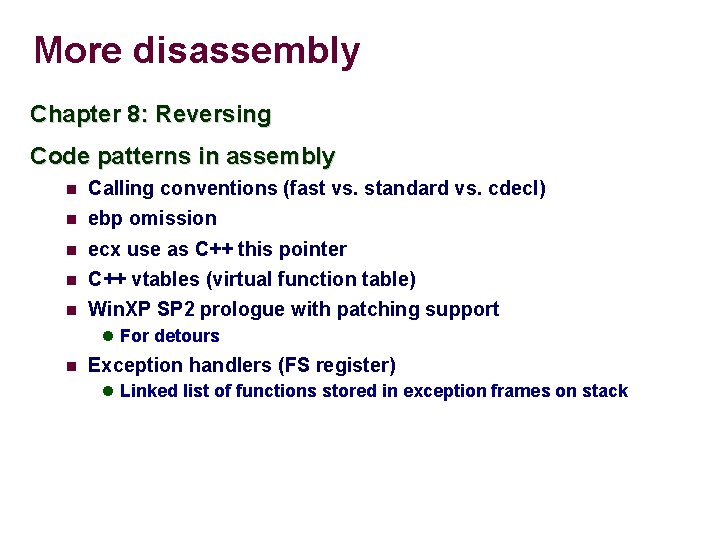 More disassembly

Chapter 8: Reversing

Code patterns in assembly

- Calling conventions (fast vs. standard vs. cdecl)
- ebp omission
- ecx use as C++ this pointer
- C++ vtables (virtual function table)
- WinXP SP2 prologue with patching support
  - For detours
- Exception handlers (FS register)
  - Linked list of functions stored in exception frames on stack